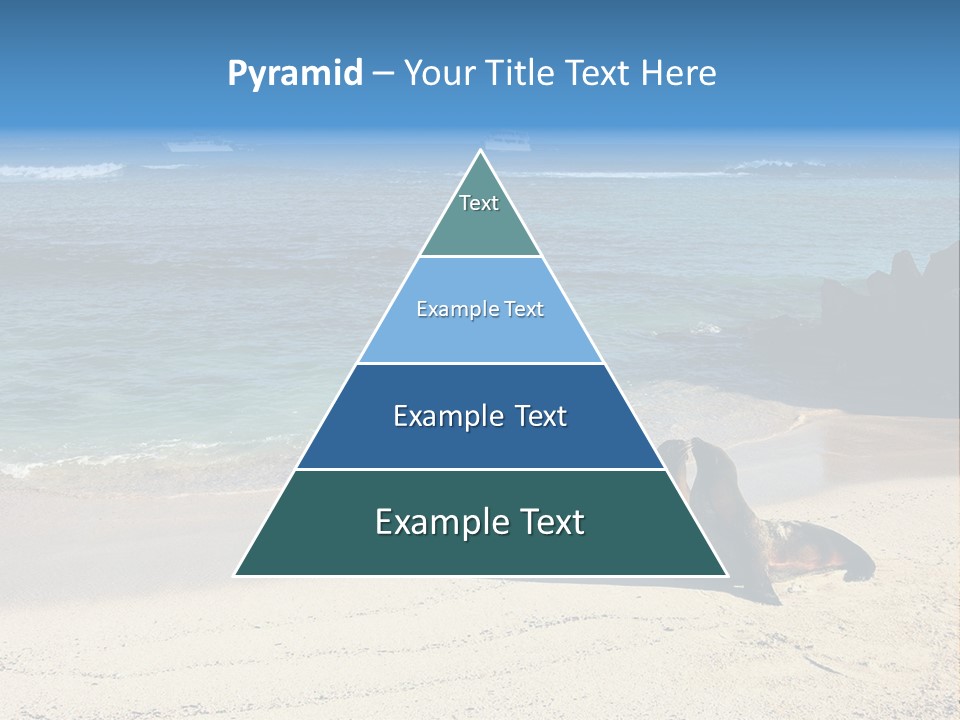 Pyramid – Your Title Text Here

Text

Example Text

Example Text

Example Text